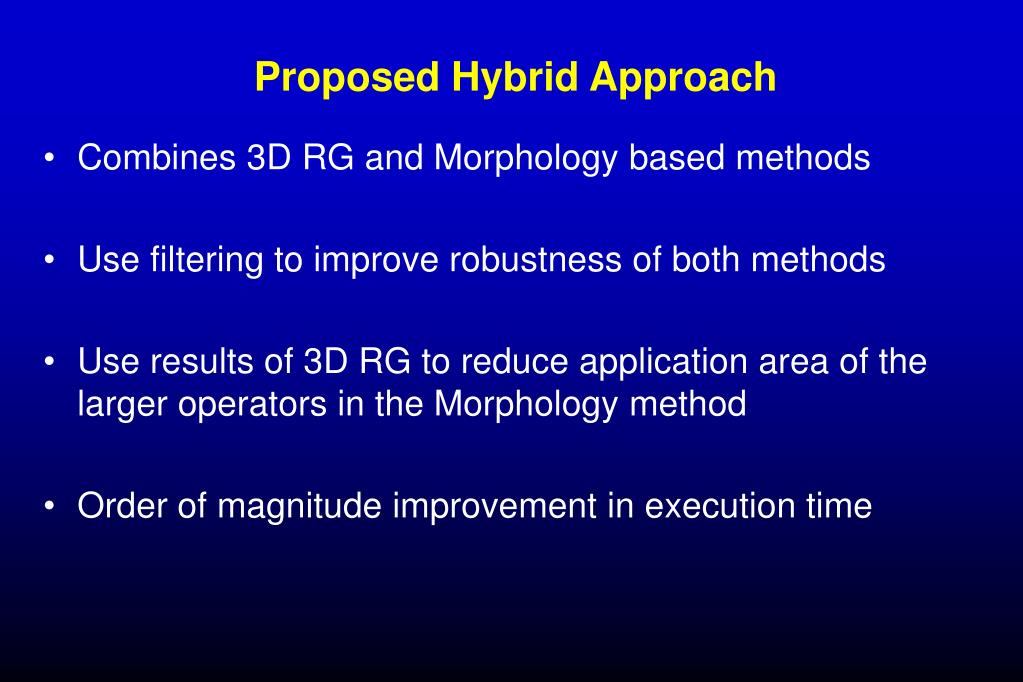 Proposed Hybrid Approach

• Combines 3D RG and Morphology based methods

• Use filtering to improve robustness of both methods

• Use results of 3D RG to reduce application area of the larger operators in the Morphology method

• Order of magnitude improvement in execution time